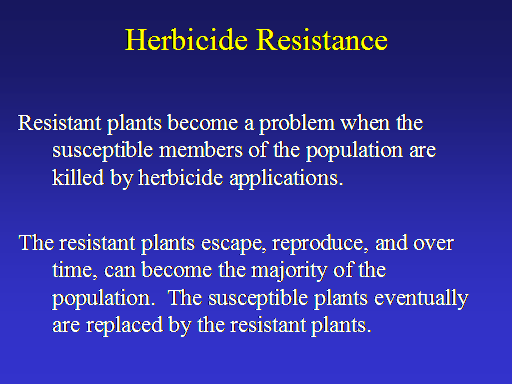 Herbicide Resistance

Resistant plants become a problem when the susceptible members of the population are killed by herbicide applications.

The resistant plants escape, reproduce, and over time, can become the majority of the population.  The susceptible plants eventually are replaced by the resistant plants.